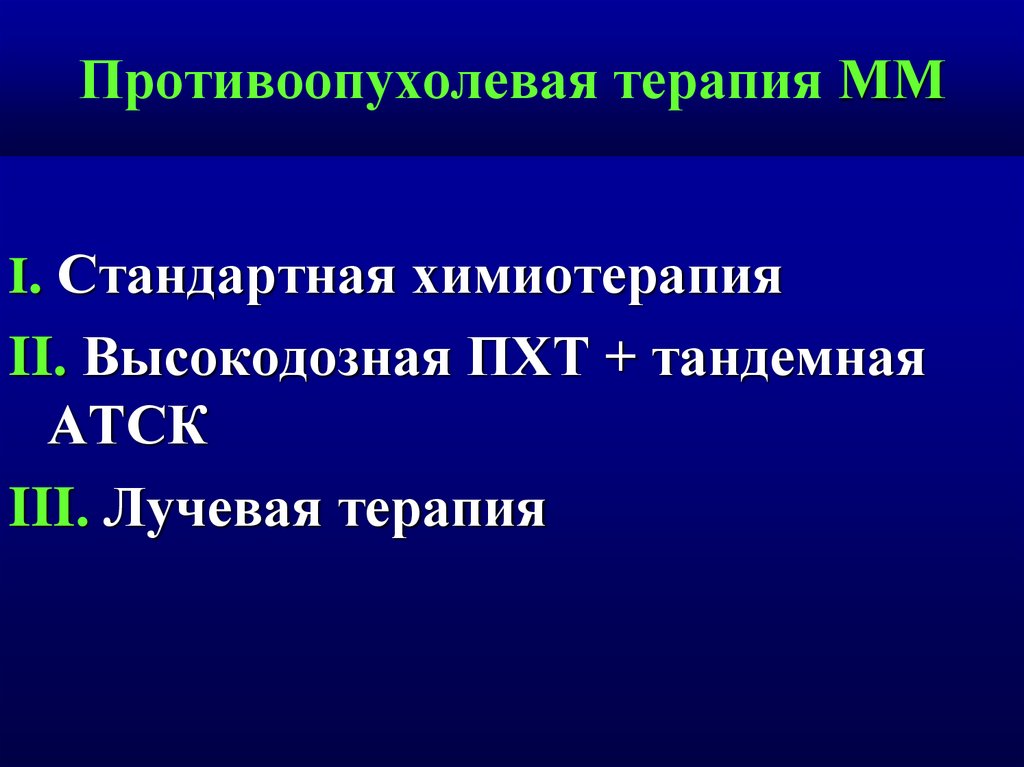 Противоопухолевая терапия ММ

I. Стандартная химиотерапия

II. Высокодозная ПХТ + тандемная АТСК

III. Лучевая терапия